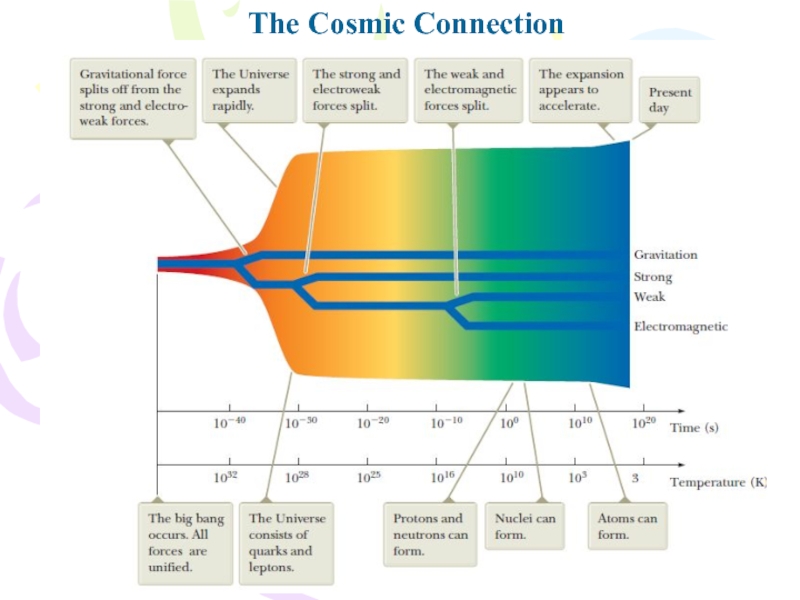 The Cosmic Connection

Gravitational force splits off from the strong and electroweak forces.

The Universe expands rapidly.

The strong and electroweak forces split.

The weak and electromagnetic forces split.

The expansion appears to accelerate.

Present day

Gravitation

Strong

Weak

Electromagnetic

$10^{-40}$ $10^{-30}$ $10^{-20}$ $10^{-10}$ $10^{0}$ $10^{10}$ $10^{20}$ Time (s)

$10^{32}$ $10^{28}$ $10^{25}$ $10^{16}$ $10^{10}$ $10^{3}$ 3 Temperature (K)

The big bang occurs. All forces are unified.

The Universe consists of quarks and leptons.

Protons and neutrons can form.

Nuclei can form.

Atoms can form.